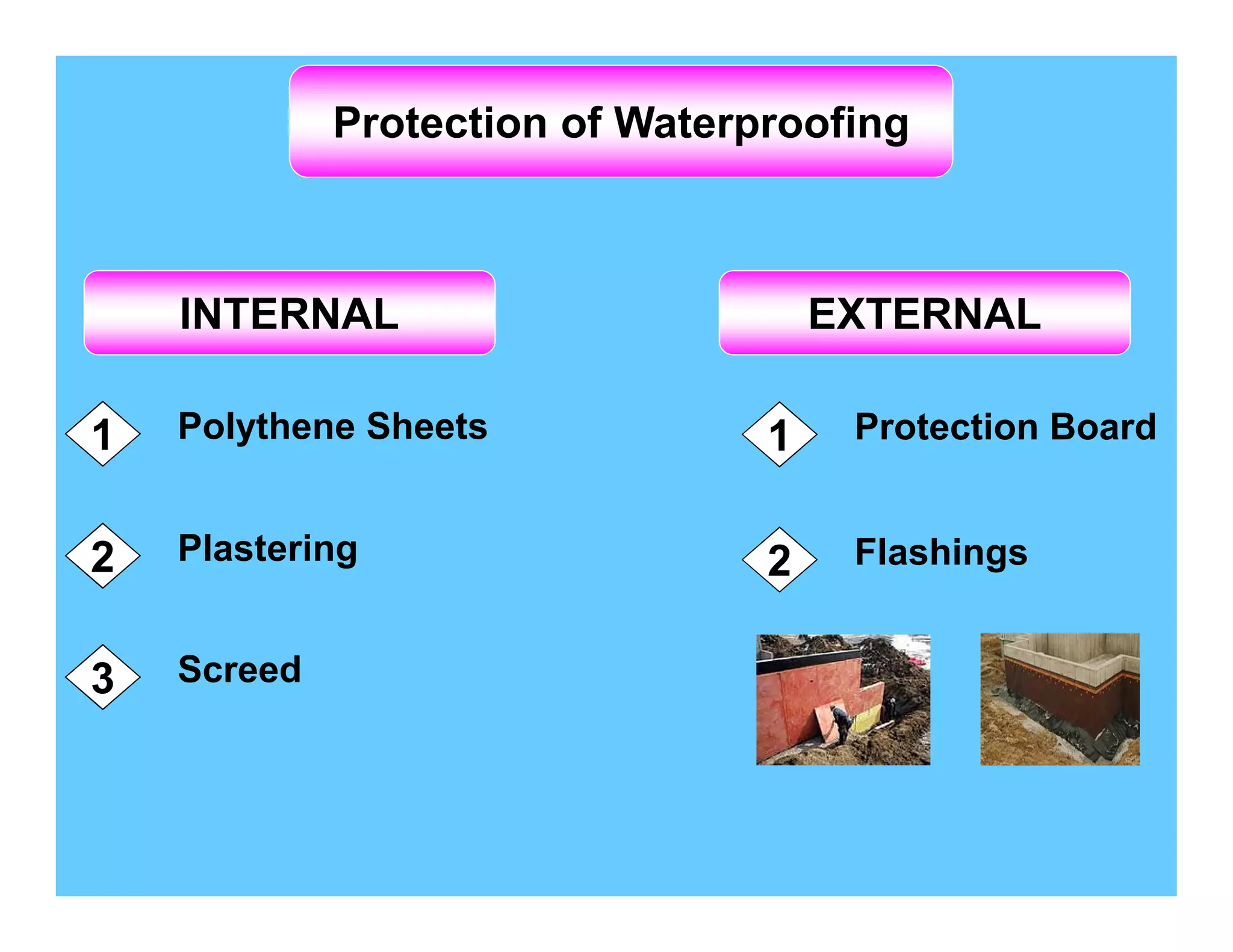 Protection of Waterproofing

INTERNAL

1 Polythene Sheets

2 Plastering

3 Screed

EXTERNAL

1 Protection Board

2 Flashings